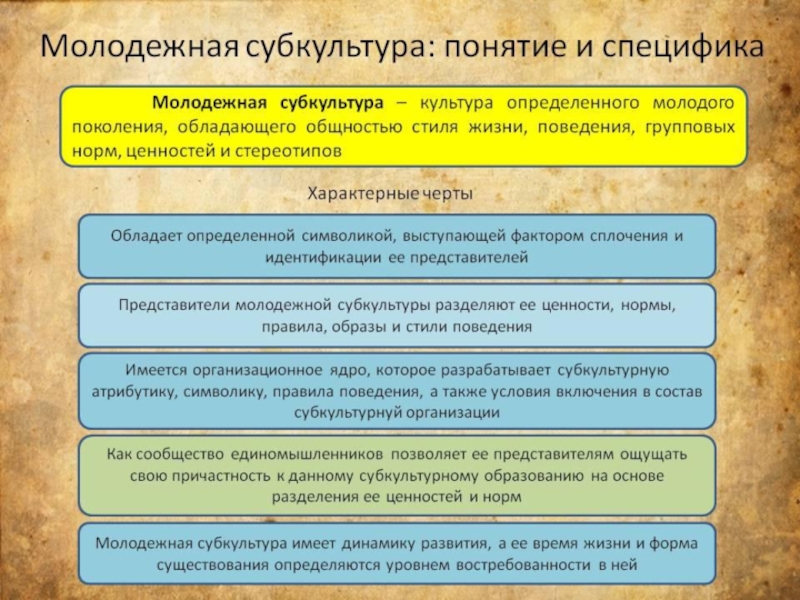 Молодежная субкультура: понятие и специфика

Молодежная субкультура – культура определенного молодого поколения, обладающего общностью стиля жизни, поведения, групповых норм, ценностей и стереотипов

Характерные черты

Обладает определенной символикой, выступающей фактором сплочения и идентификации ее представителей

Представители молодежной субкультуры разделяют ее ценности, нормы, правила, образы и стили поведения

Имеется организационное ядро, которое разрабатывает субкультурную атрибутику, символику, правила поведения, а также условия включения в состав субкультурнуй организации

Как сообщество единомышленников позволяет ее представителям ощущать свою причастность к данному субкультурному образованию на основе разделения ее ценностей и норм

Молодежная субкультура имеет динамику развития, а ее время жизни и форма существования определяются уровнем востребованности в ней